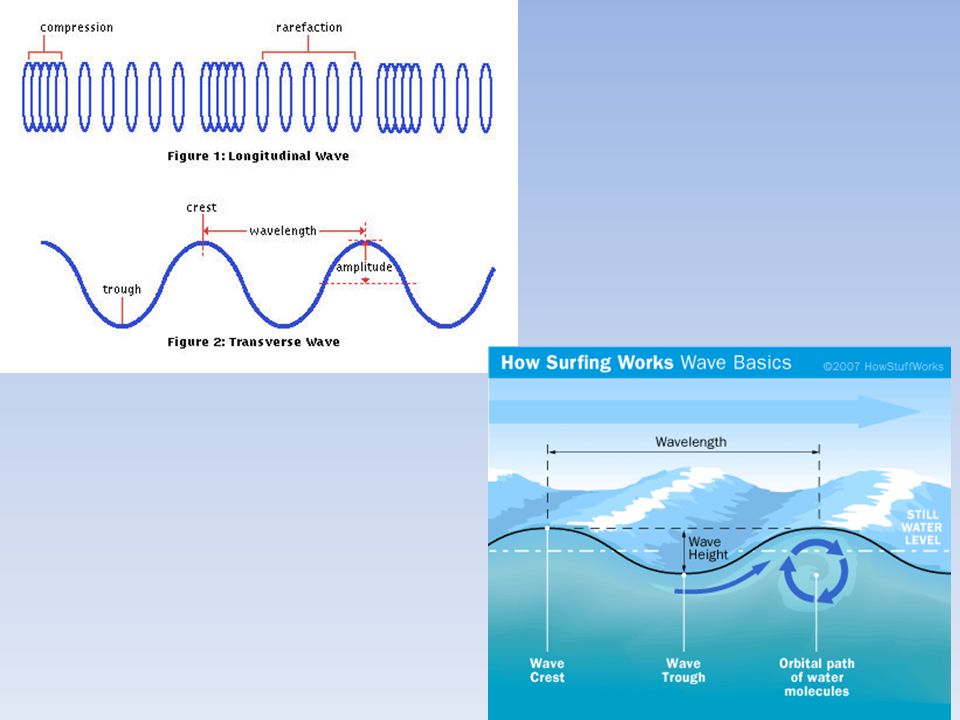 compression

rarefaction

Figure 1: Longitudinal Wave

crest

wavelength

amplitude

trough

Figure 2: Transverse Wave

How Surfing Works Wave Basics ©2007 HowStuffWorks

Wavelength

STILL WATER LEVEL

Wave Height

Wave Crest

Wave Trough

Orbital path of water molecules